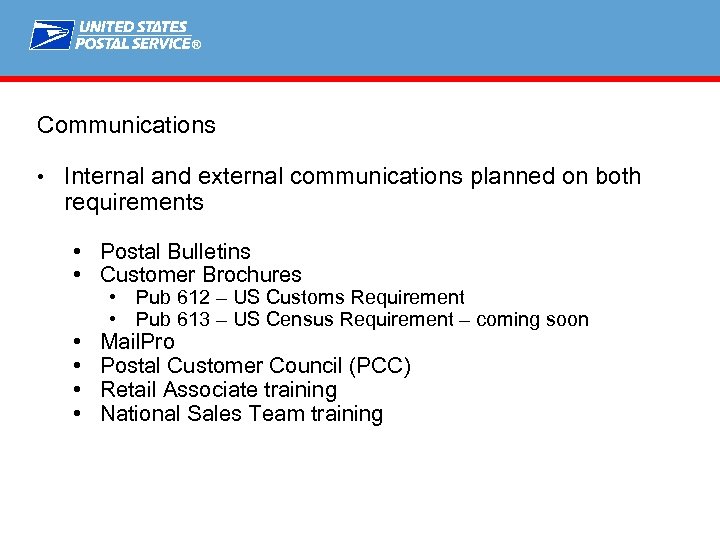 UNITED STATES
POSTAL SERVICE®

Communications

• Internal and external communications planned on both requirements

• Postal Bulletins
• Customer Brochures
• Pub 612 – US Customs Requirement
• Pub 613 – US Census Requirement – coming soon
• MailPro
• Postal Customer Council (PCC)
• Retail Associate training
• National Sales Team training